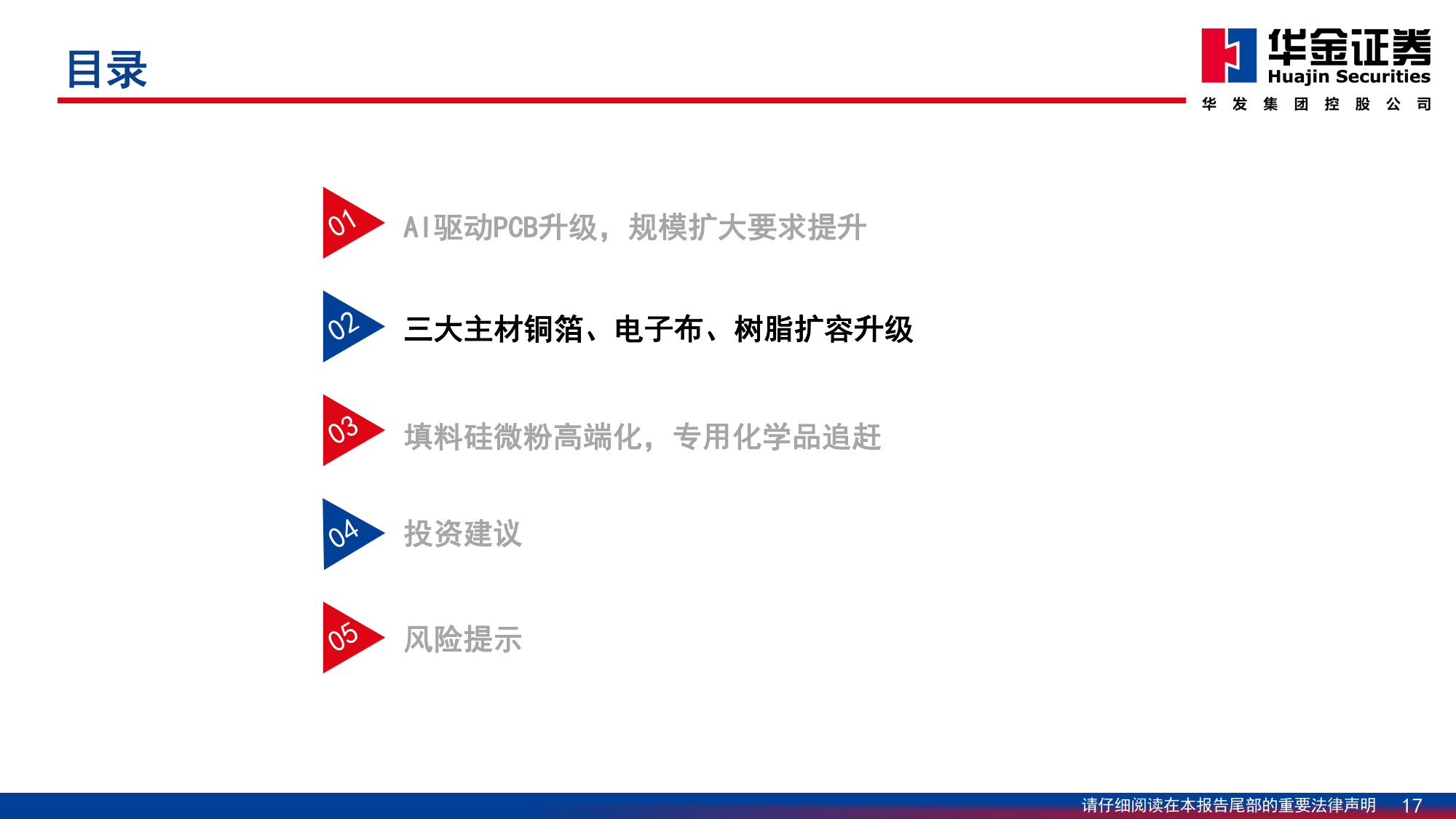 目录

华金证券
Huajin Securities
华发集团控股公司

01 AI驱动PCB升级，规模扩大要求提升

02 三大主材铜箔、电子布、树脂扩容升级

03 填料硅微粉高端化，专用化学品追赶

04 投资建议

05 风险提示

请仔细阅读在本报告尾部的重要法律声明 17